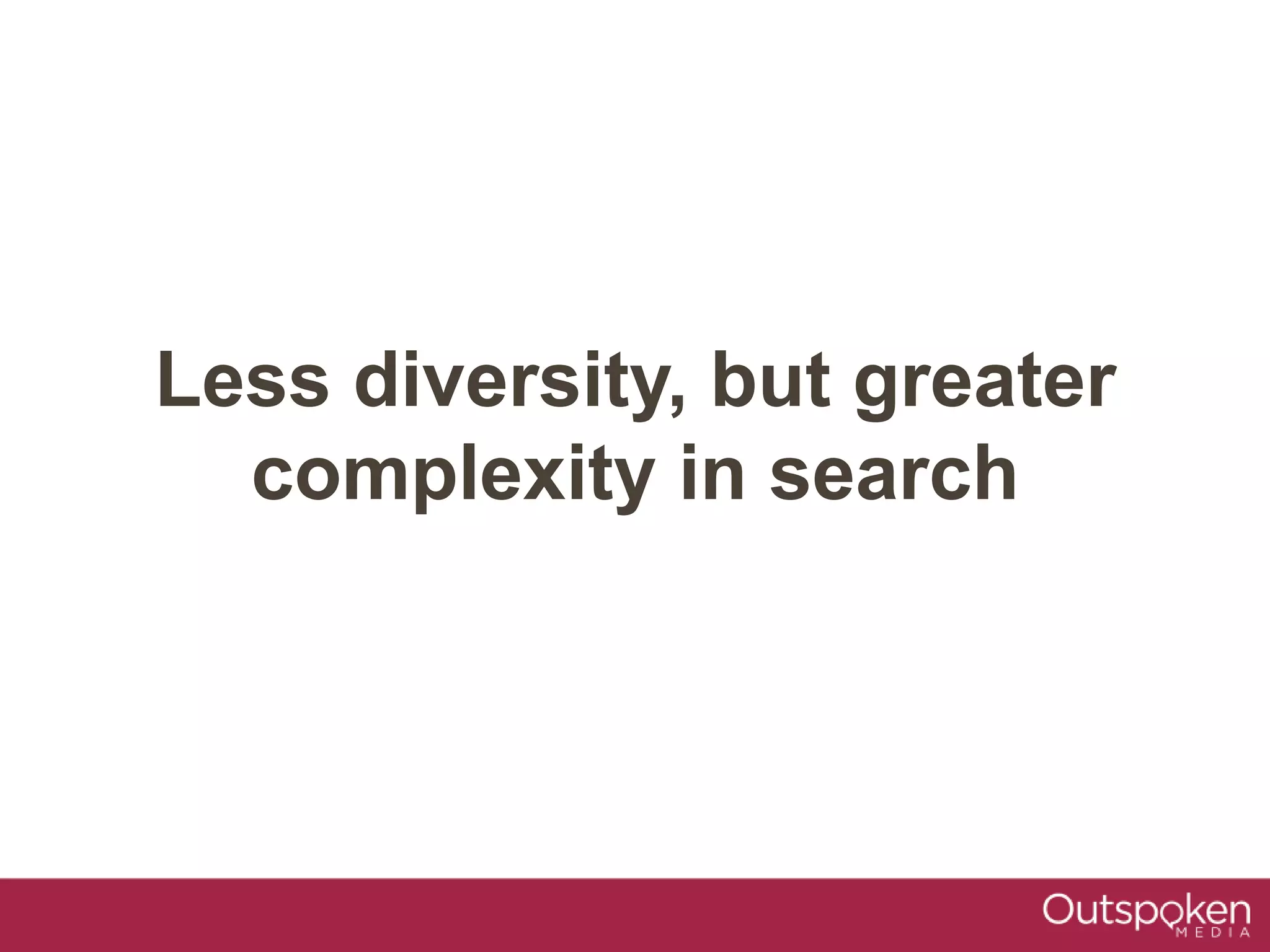 Less diversity, but greater complexity in search

Outspoken
MEDIA